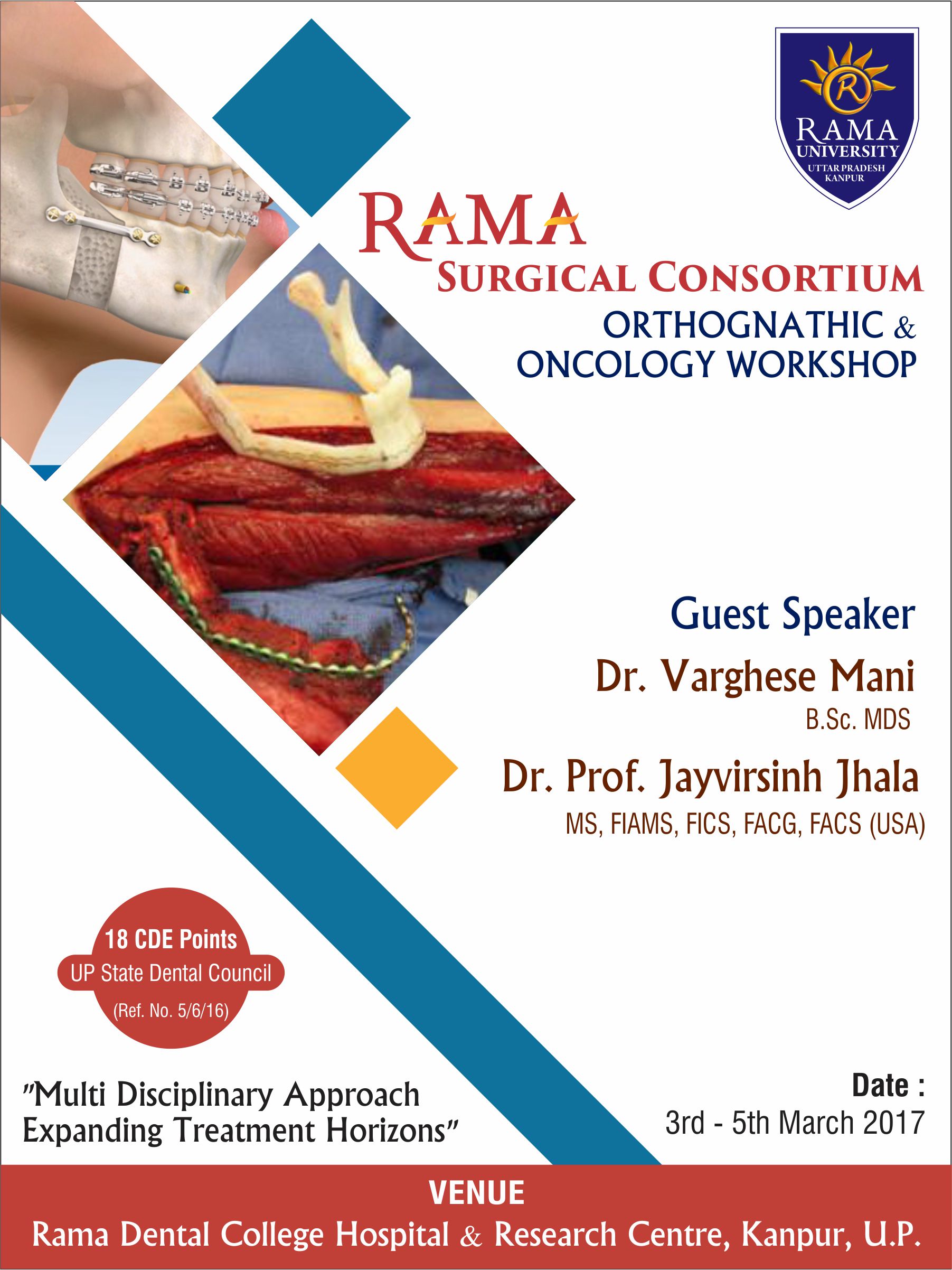 R
RAMA
UNIVERSITY
UTTAR PRADESH
KANPUR

RAMA
SURGICAL CONSORTIUM
ORTHOGNATHIC &
ONCOLOGY WORKSHOP

Guest Speaker
Dr. Varghese Mani
B.Sc. MDS
Dr. Prof. Jayvirsinh Jhala
MS, FIAMS, FICS, FACG, FACS (USA)

18 CDE Points
UP State Dental Council
(Ref. No. 5/6/16)

"Multi Disciplinary Approach
Expanding Treatment Horizons"

Date :
3rd - 5th March 2017

VENUE
Rama Dental College Hospital & Research Centre, Kanpur, U.P.